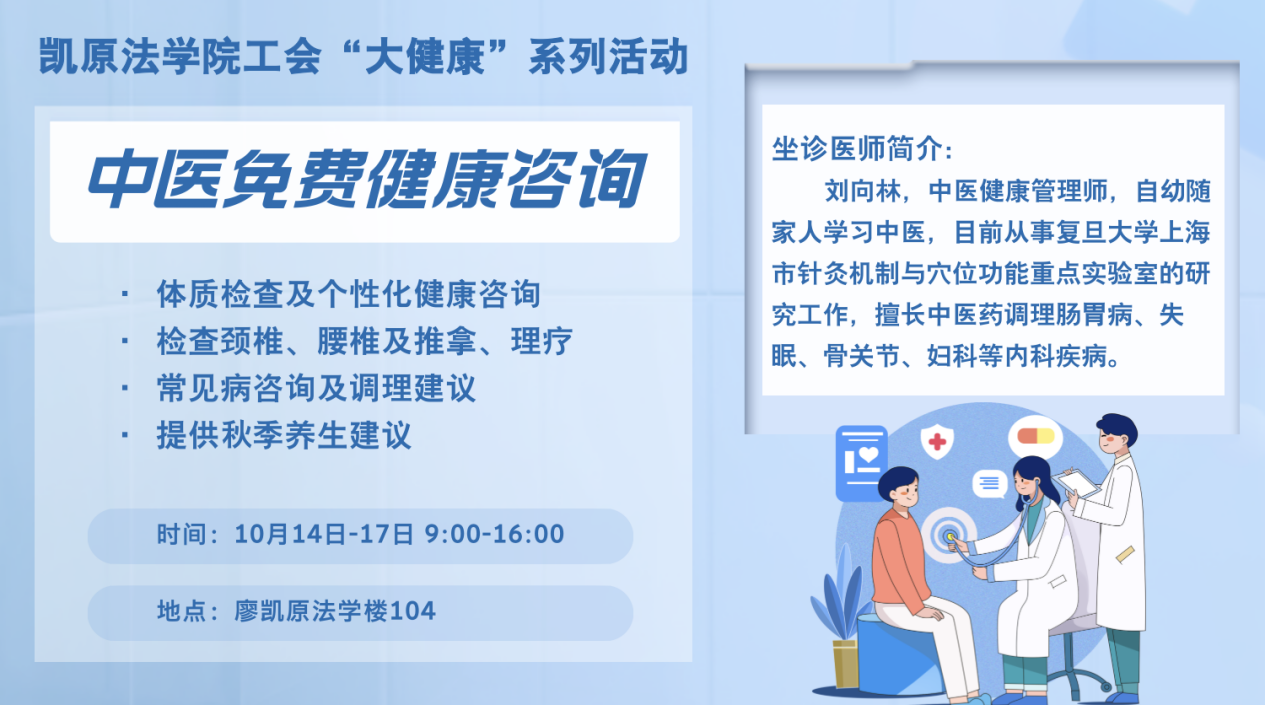 凯原法学院工会“大健康”系列活动

中医免费健康咨询

· 体质检查及个性化健康咨询
· 检查颈椎、腰椎及推拿、理疗
· 常见病咨询及调理建议
· 提供秋季养生建议

时间：10月14日-17日 9:00-16:00

地点：廖凯原法学楼104

坐诊医师简介：

刘向林，中医健康管理师，自幼随家人学习中医，目前从事复旦大学上海市针灸机制与穴位功能重点实验室的研究工作，擅长中医药调理肠胃病、失眠、骨关节、妇科等内科疾病。